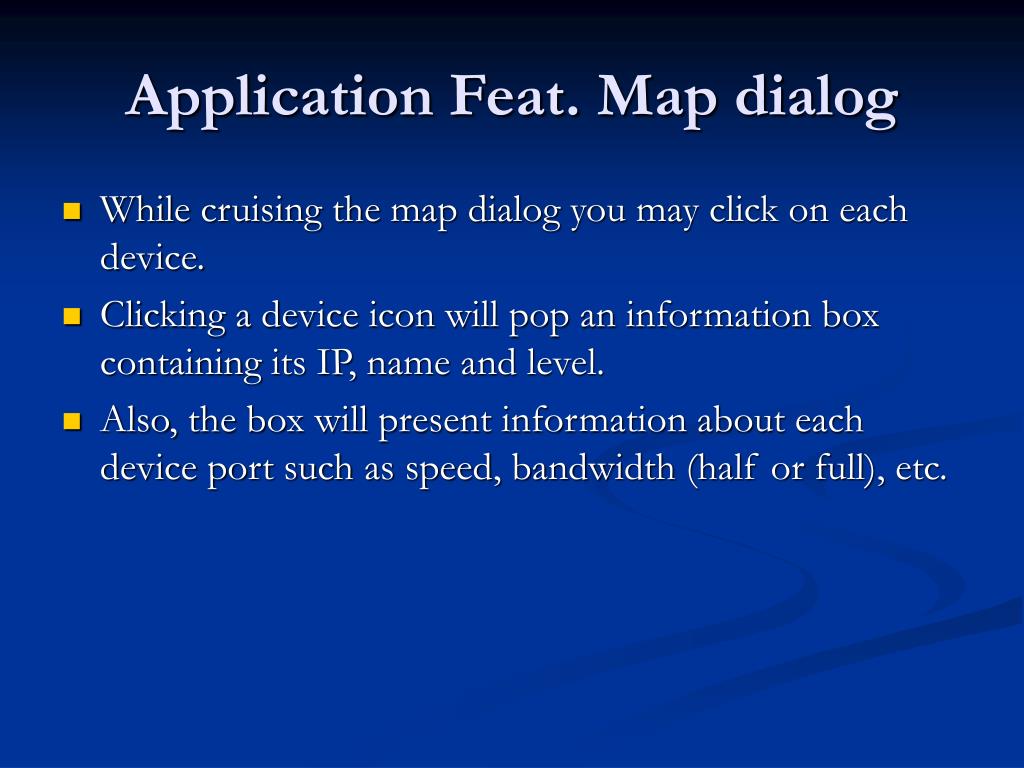 Application Feat. Map dialog

- While cruising the map dialog you may click on each device.
- Clicking a device icon will pop an information box containing its IP, name and level.
- Also, the box will present information about each device port such as speed, bandwidth (half or full), etc.